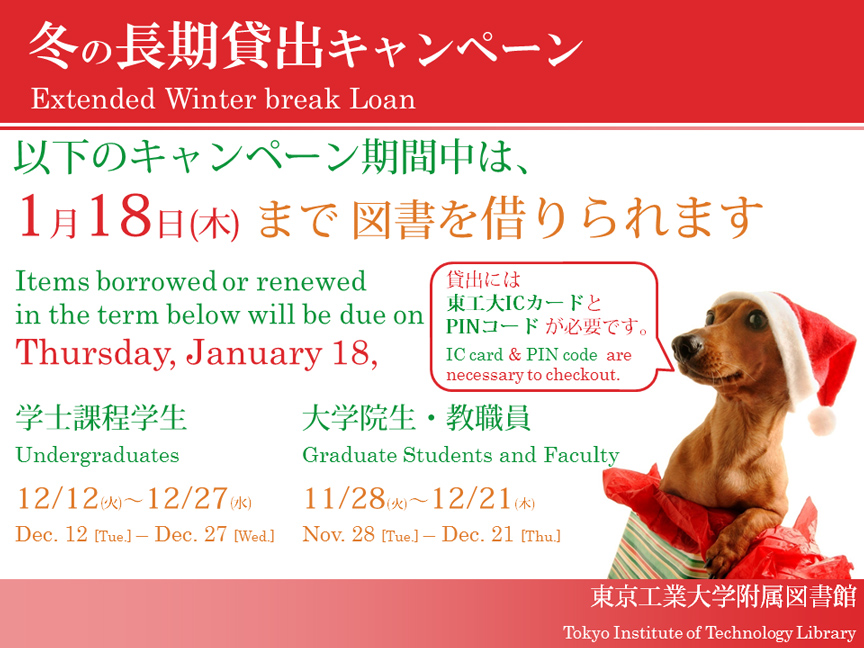 冬の長期貸出キャンペーン
Extended Winter break Loan

以下のキャンペーン期間中は、
1月18日(木) まで 図書を借りられます

Items borrowed or renewed in the term below will be due on
Thursday, January 18,

貸出には
東工大ICカードと
PINコード が必要です。
IC card & PIN code are necessary to checkout.

学士課程学生
Undergraduates
12/12(火)～12/27(水)
Dec. 12 [Tue.] – Dec. 27 [Wed.]

大学院生・教職員
Graduate Students and Faculty
11/28(火)～12/21(木)
Nov. 28 [Tue.] – Dec. 21 [Thu.]

東京工業大学附属図書館
Tokyo Institute of Technology Library